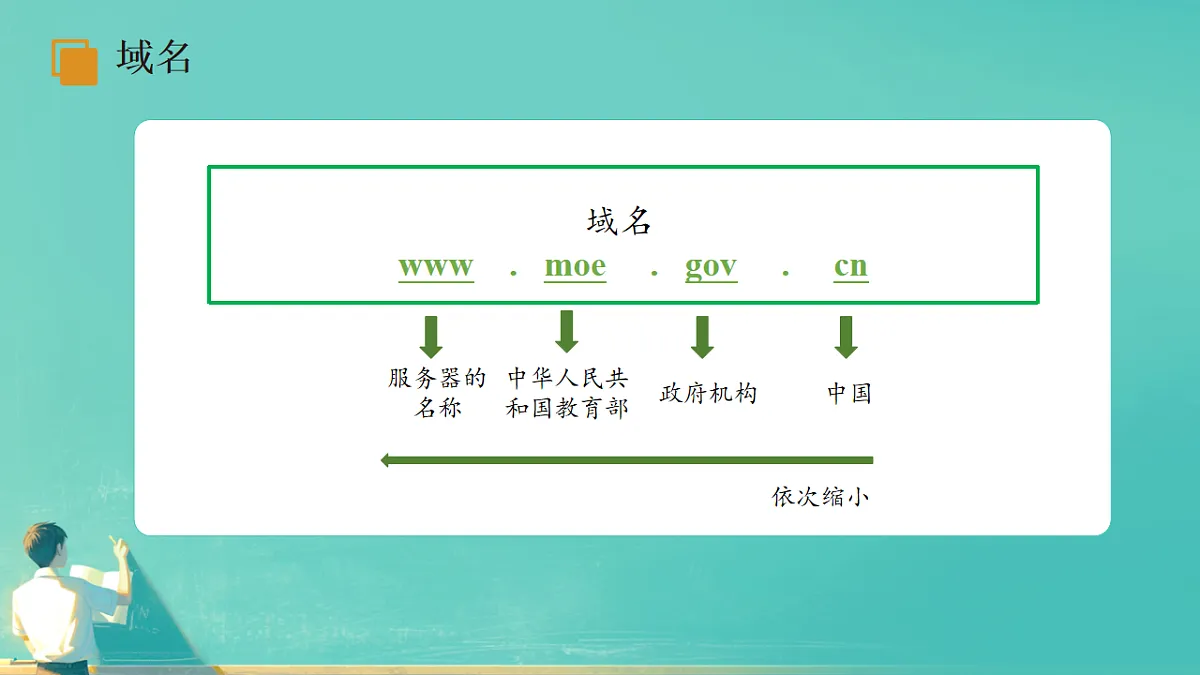 域名

域名

www . moe . gov . cn

服务器的名称

中华人民共和国教育部

政府机构

中国

依次缩小